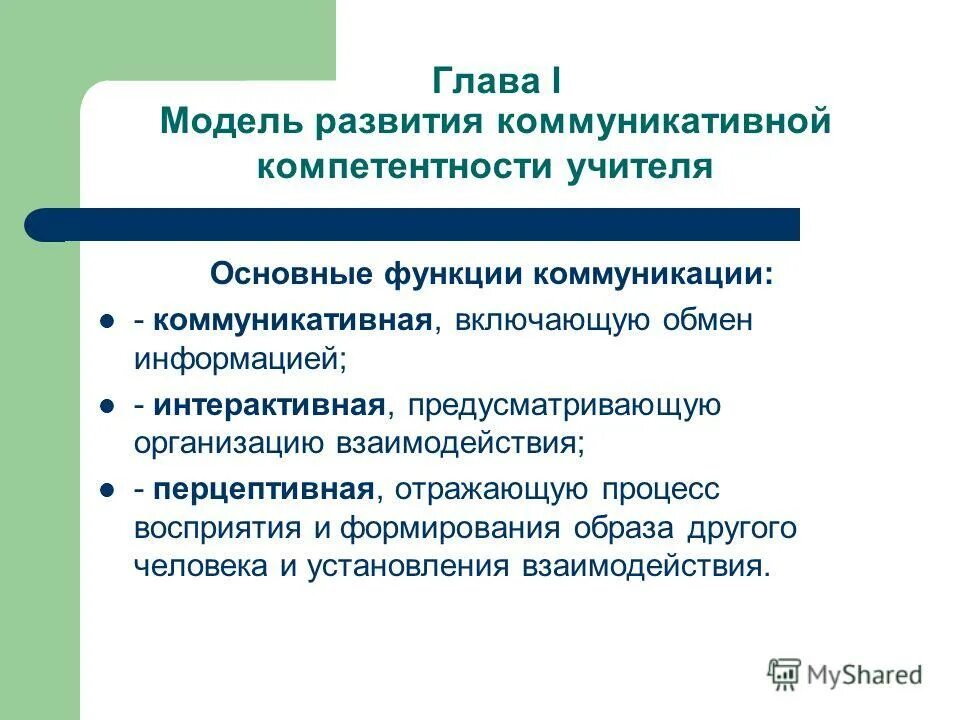 Глава I
Модель развития коммуникативной компетентности учителя

Основные функции коммуникации:

- - коммуникативная, включающую обмен информацией;
- - интерактивная, предусматривающую организацию взаимодействия;
- - перцептивная, отражающую процесс восприятия и формирования образа другого человека и установления взаимодействия.

MyShared